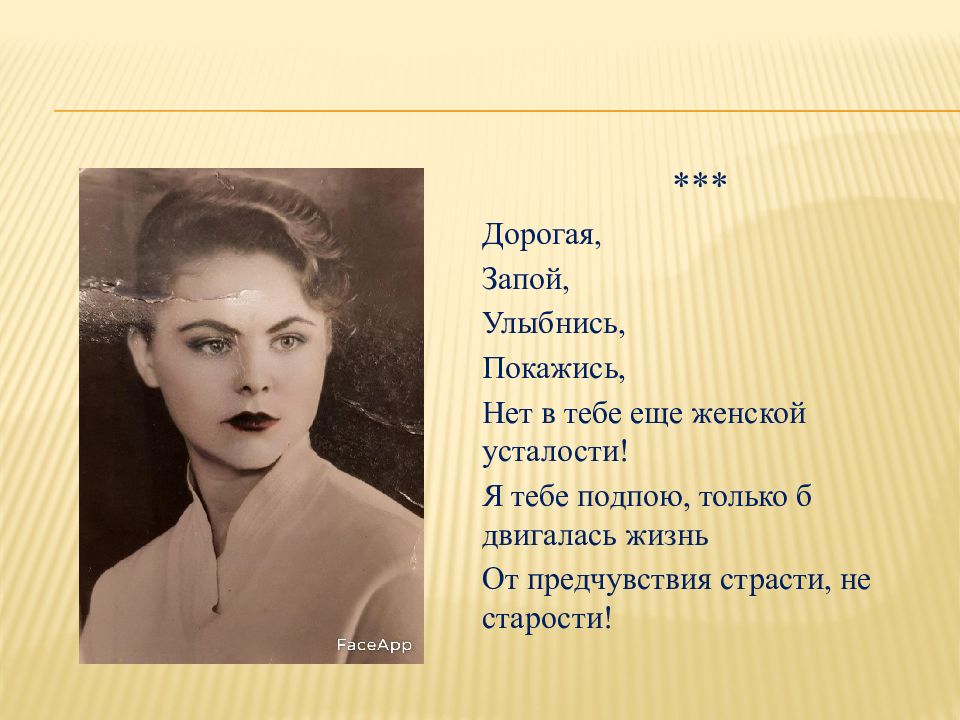 FaceApp

***

Дорогая,

Запой,

Улыбнись,

Покажись,

Нет в тебе еще женской усталости!

Я тебе подпою, только б двигалась жизнь

От предчувствия страсти, не старости!